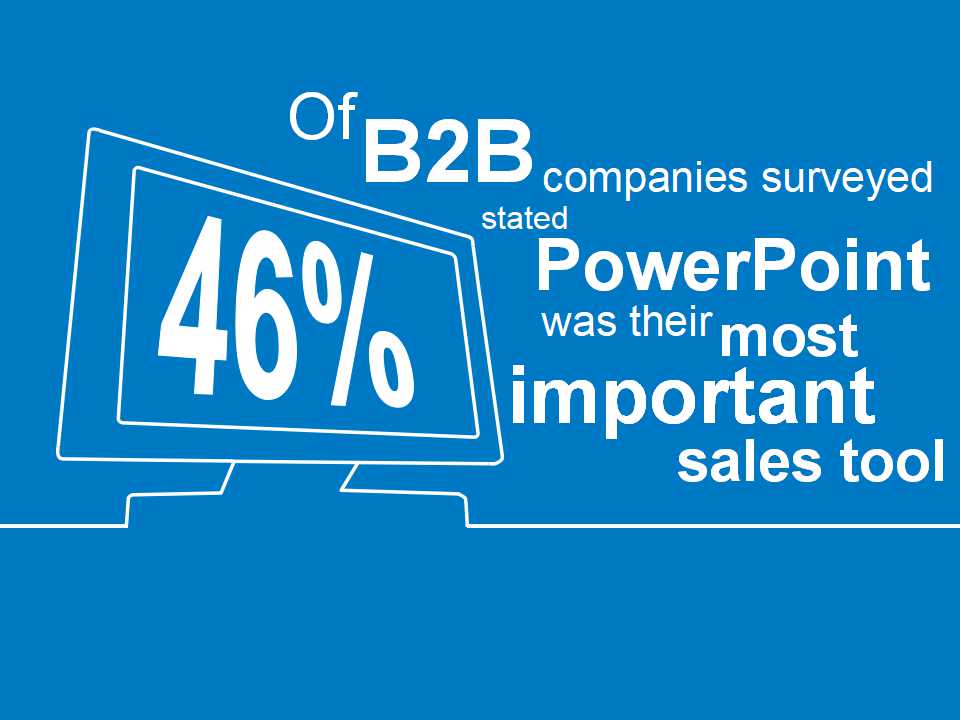 46%

Of B2B companies surveyed stated PowerPoint was their most important sales tool